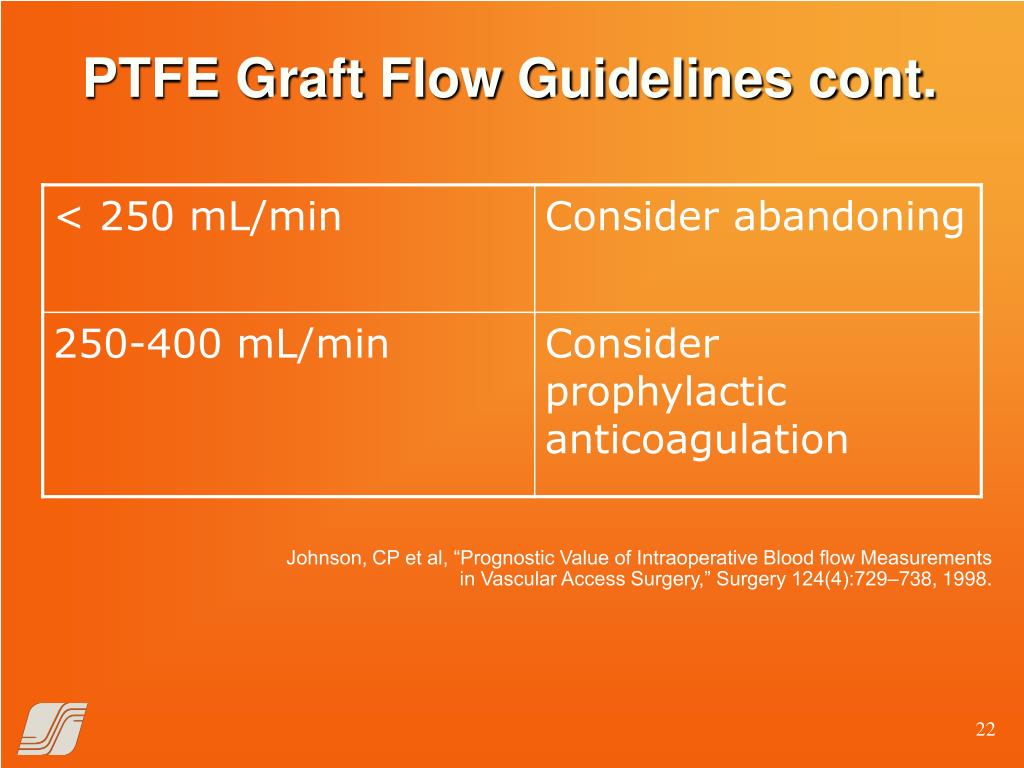 PTFE Graft Flow Guidelines cont.

| < 250 mL/min | Consider abandoning |
|---|---|
| 250-400 mL/min | Consider prophylactic anticoagulation |

Johnson, CP et al, “Prognostic Value of Intraoperative Blood flow Measurements in Vascular Access Surgery,” Surgery 124(4):729–738, 1998.

22